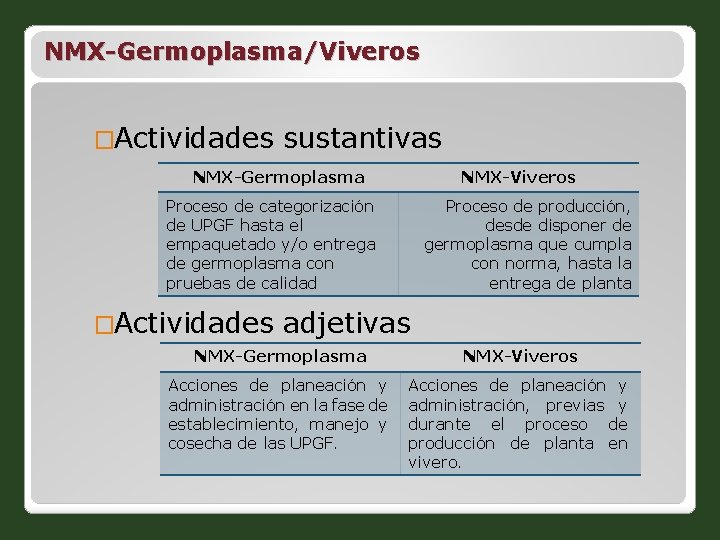 NMX-Germoplasma/Viveros

□Actividades sustantivas

| NMX-Germoplasma | NMX-Viveros |
|---|---|
| Proceso de categorización de UPGF hasta el empaquetado y/o entrega de germoplasma con pruebas de calidad | Proceso de producción, desde disponer de germoplasma que cumpla con norma, hasta la entrega de planta |

□Actividades adjetivas

| NMX-Germoplasma | NMX-Viveros |
|---|---|
| Acciones de planeación y administración en la fase de establecimiento, manejo y cosecha de las UPGF. | Acciones de planeación y administración, previas y durante el proceso de producción de planta en vivero. |